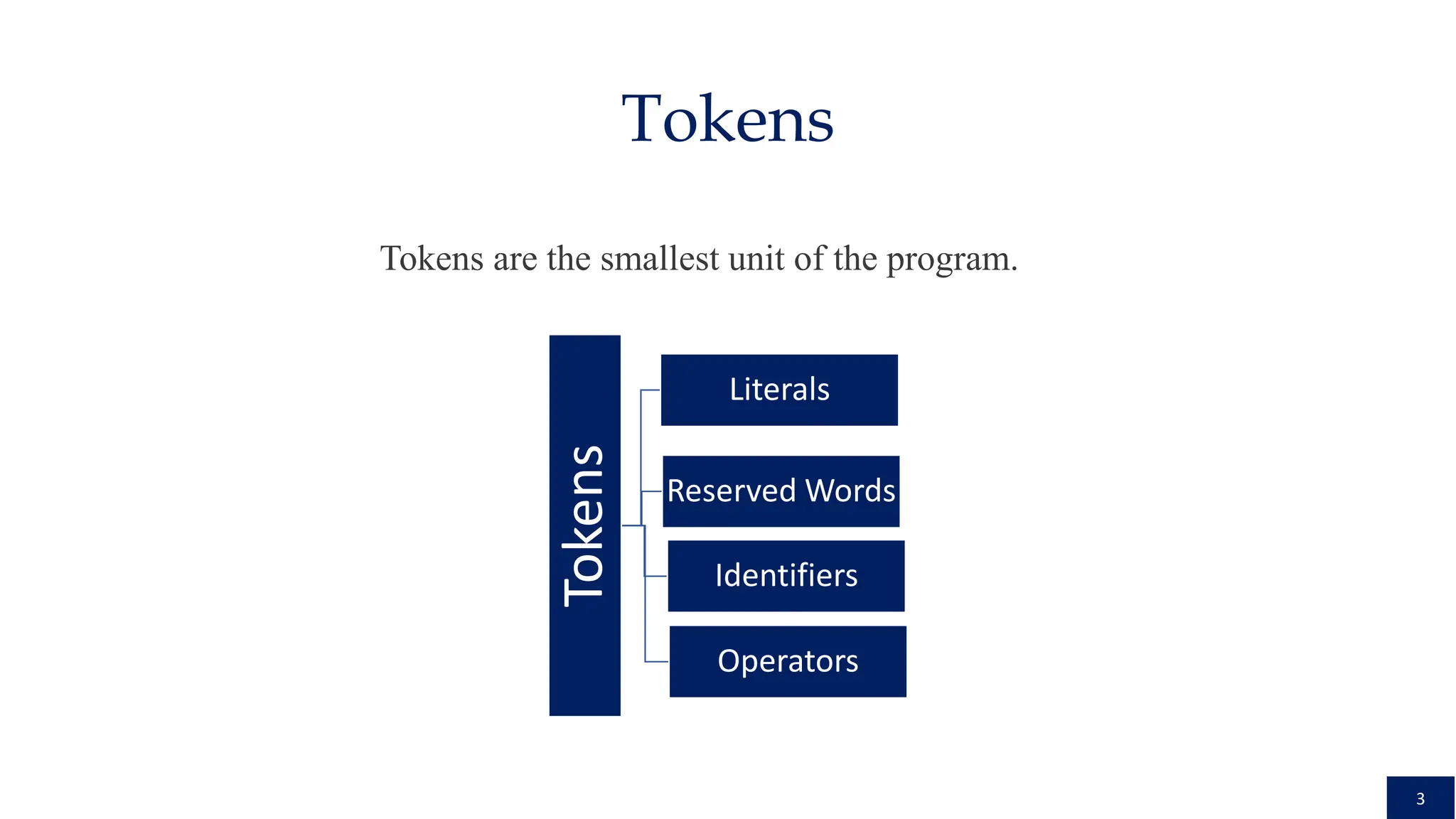 Tokens

Tokens are the smallest unit of the program.

Tokens

Literals

Reserved Words

Identifiers

Operators

3